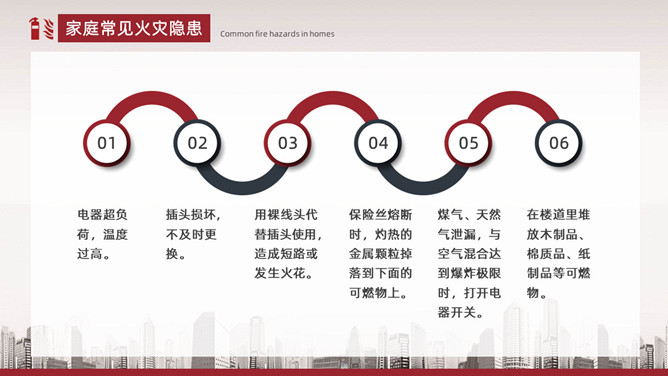 家庭常见火灾隐患

Common fire hazards in homes

01

02

03

04

05

06

电器超负荷，温度过高。

插头损坏，不及时更换。

用裸线头代替插头使用，造成短路或发生火花。

保险丝熔断时，灼热的金属颗粒掉落到下面的可燃物上。

煤气、天然气泄漏，与空气混合达到爆炸极限时，打开电器开关。

在楼道里堆放木制品、棉质品、纸制品等可燃物。